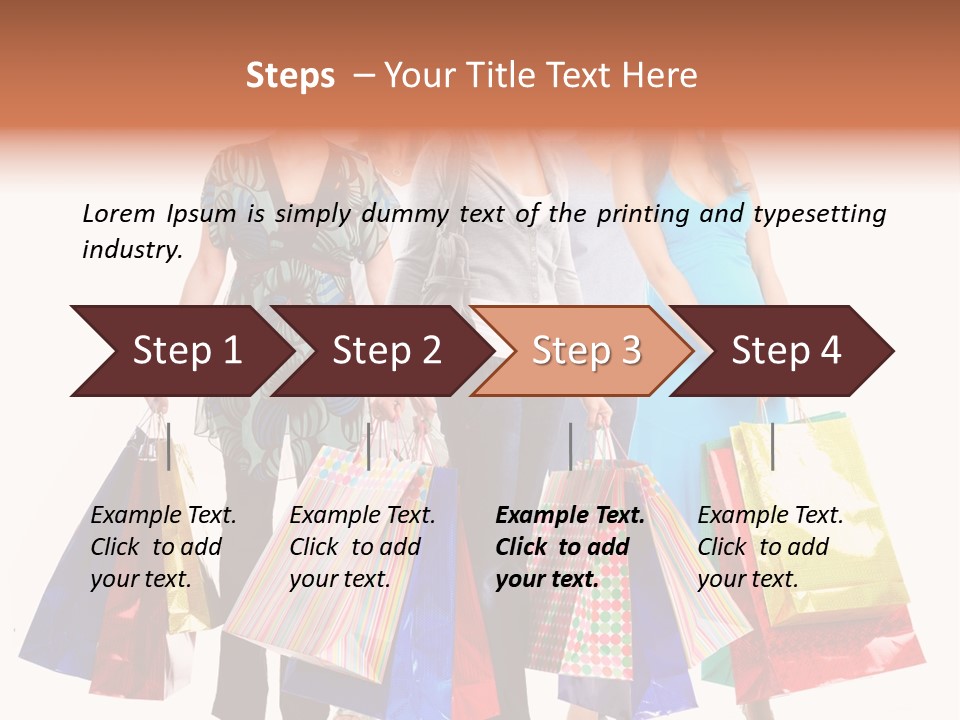 Steps – Your Title Text Here

Lorem Ipsum is simply dummy text of the printing and typesetting industry.

Step 1

Step 2

Step 3

Step 4

Example Text. Click to add your text.

Example Text. Click to add your text.

Example Text. Click to add your text.

Example Text. Click to add your text.